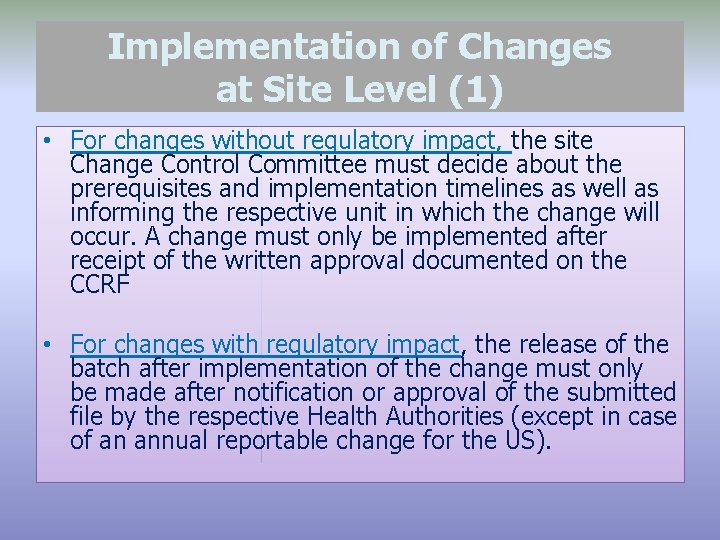 Implementation of Changes at Site Level (1)

• For changes without regulatory impact, the site Change Control Committee must decide about the prerequisites and implementation timelines as well as informing the respective unit in which the change will occur. A change must only be implemented after receipt of the written approval documented on the CCRF

• For changes with regulatory impact, the release of the batch after implementation of the change must only be made after notification or approval of the submitted file by the respective Health Authorities (except in case of an annual reportable change for the US).